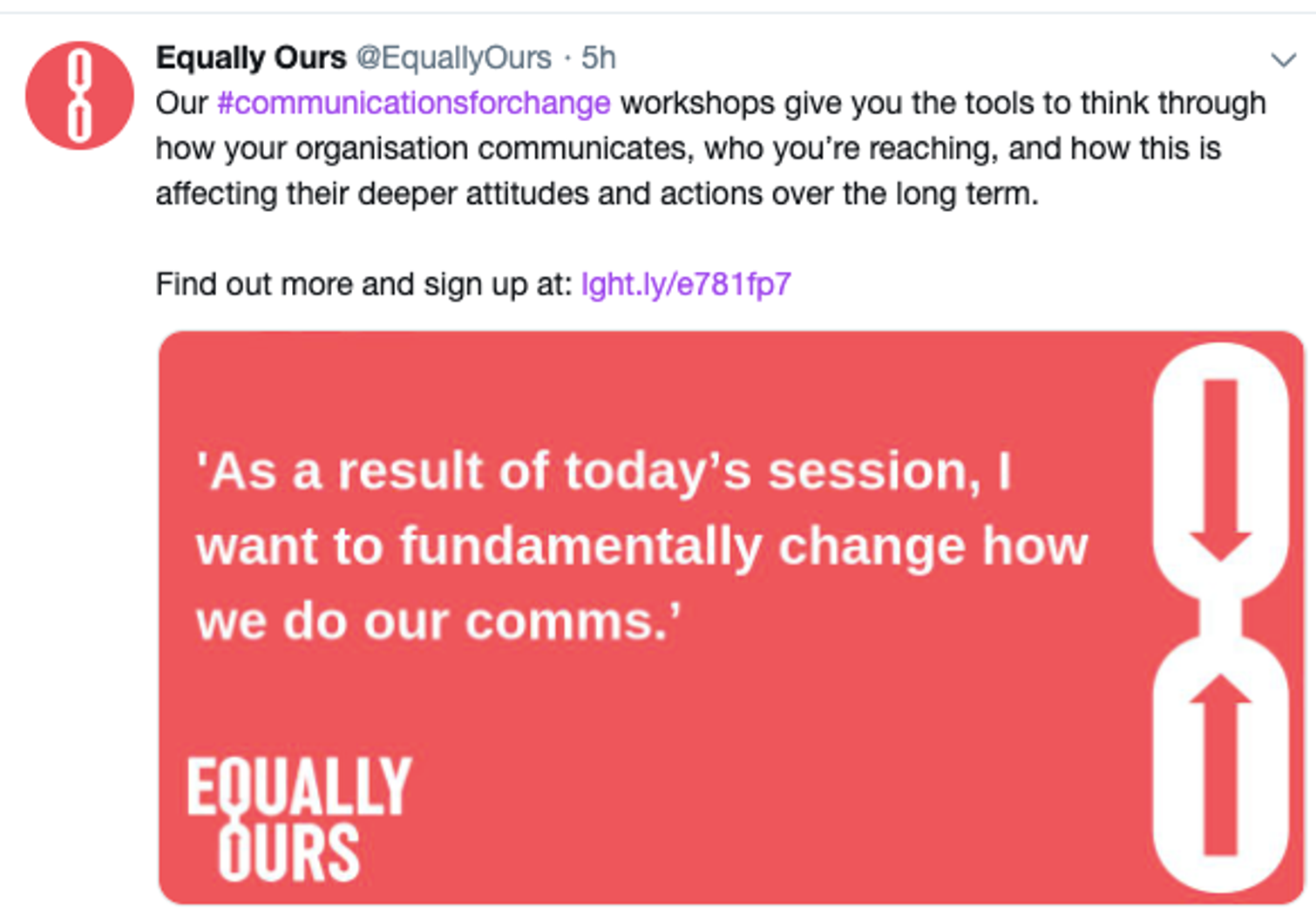 Equally Ours @EquallyOurs · 5h

Our #communicationsforchange workshops give you the tools to think through how your organisation communicates, who you're reaching, and how this is affecting their deeper attitudes and actions over the long term.

Find out more and sign up at: lght.ly/e781fp7

'As a result of today's session, I want to fundamentally change how we do our comms.'

EQUALLY OURS